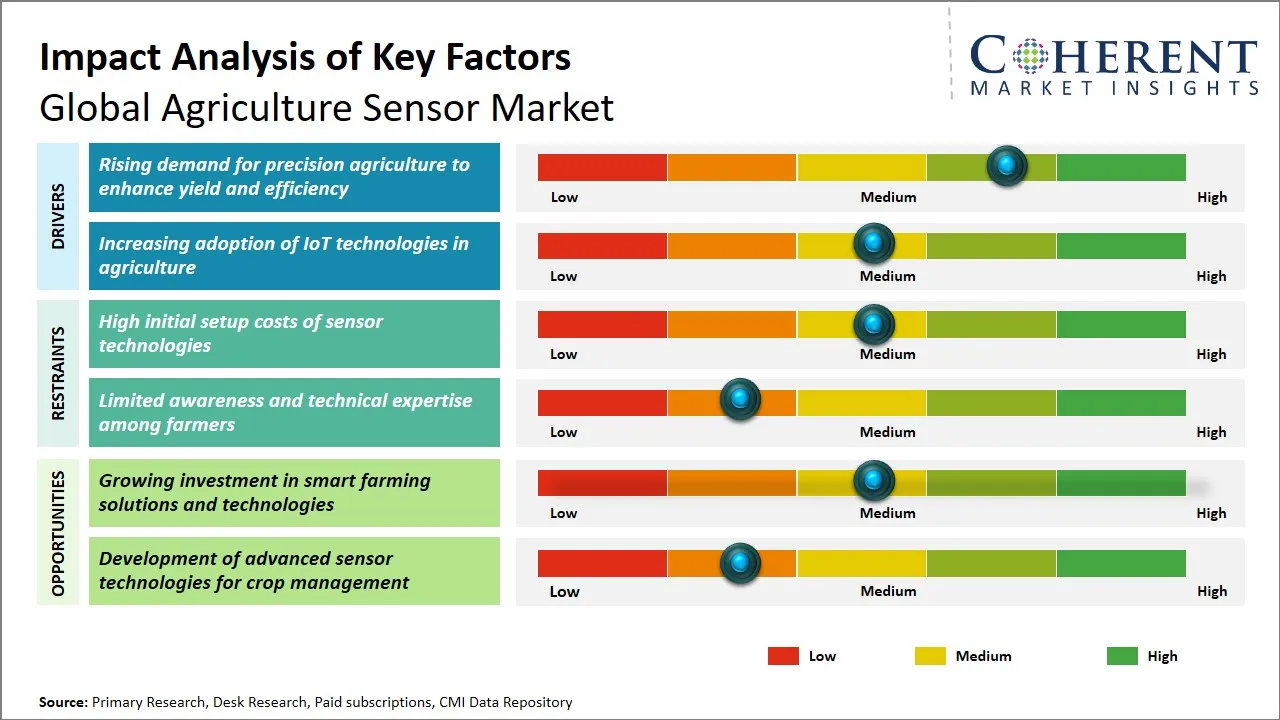 Impact Analysis of Key Factors
Global Agriculture Sensor Market

COHERENT
MARKET INSIGHTS

DRIVERS

Rising demand for precision agriculture to enhance yield and efficiency
Low Medium High

Increasing adoption of IoT technologies in agriculture
Low Medium High

RESTRAINTS

High initial setup costs of sensor technologies
Low Medium High

Limited awareness and technical expertise among farmers
Low Medium High

OPPORTUNITIES

Growing investment in smart farming solutions and technologies
Low Medium High

Development of advanced sensor technologies for crop management
Low Medium High

Low Medium High

Source: Primary Research, Desk Research, Paid subscriptions, CMI Data Repository